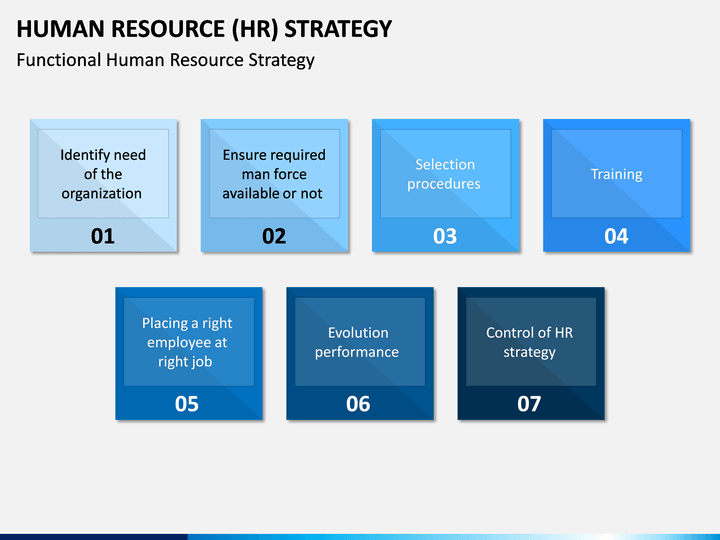 HUMAN RESOURCE (HR) STRATEGY

Functional Human Resource Strategy

Identify need of the organization
01

Ensure required man force available or not
02

Selection procedures
03

Training
04

Placing a right employee at right job
05

Evolution performance
06

Control of HR strategy
07